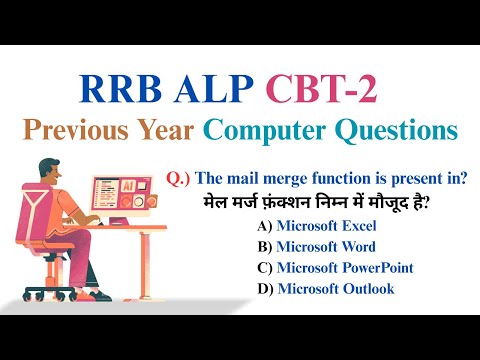 RRB ALP CBT-2

Previous Year Computer Questions

AI

Q.) The mail merge function is present in?
मेल मर्ज फ़ंक्शन निम्न में मौजूद है?

A) Microsoft Excel
B) Microsoft Word
C) Microsoft PowerPoint
D) Microsoft Outlook